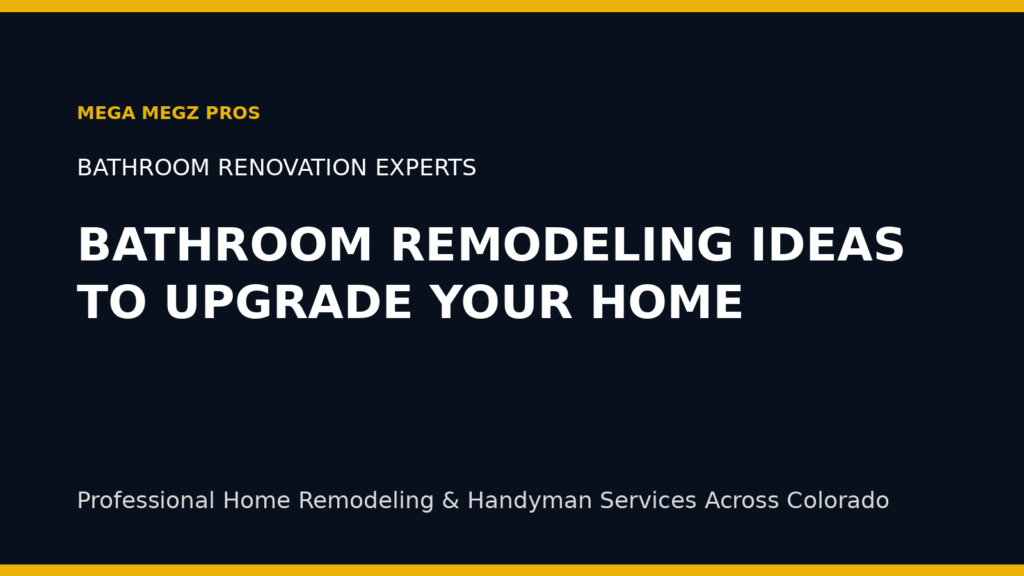 MEGA MEGZ PROS

BATHROOM RENOVATION EXPERTS

BATHROOM REMODELING IDEAS TO UPGRADE YOUR HOME

Professional Home Remodeling & Handyman Services Across Colorado